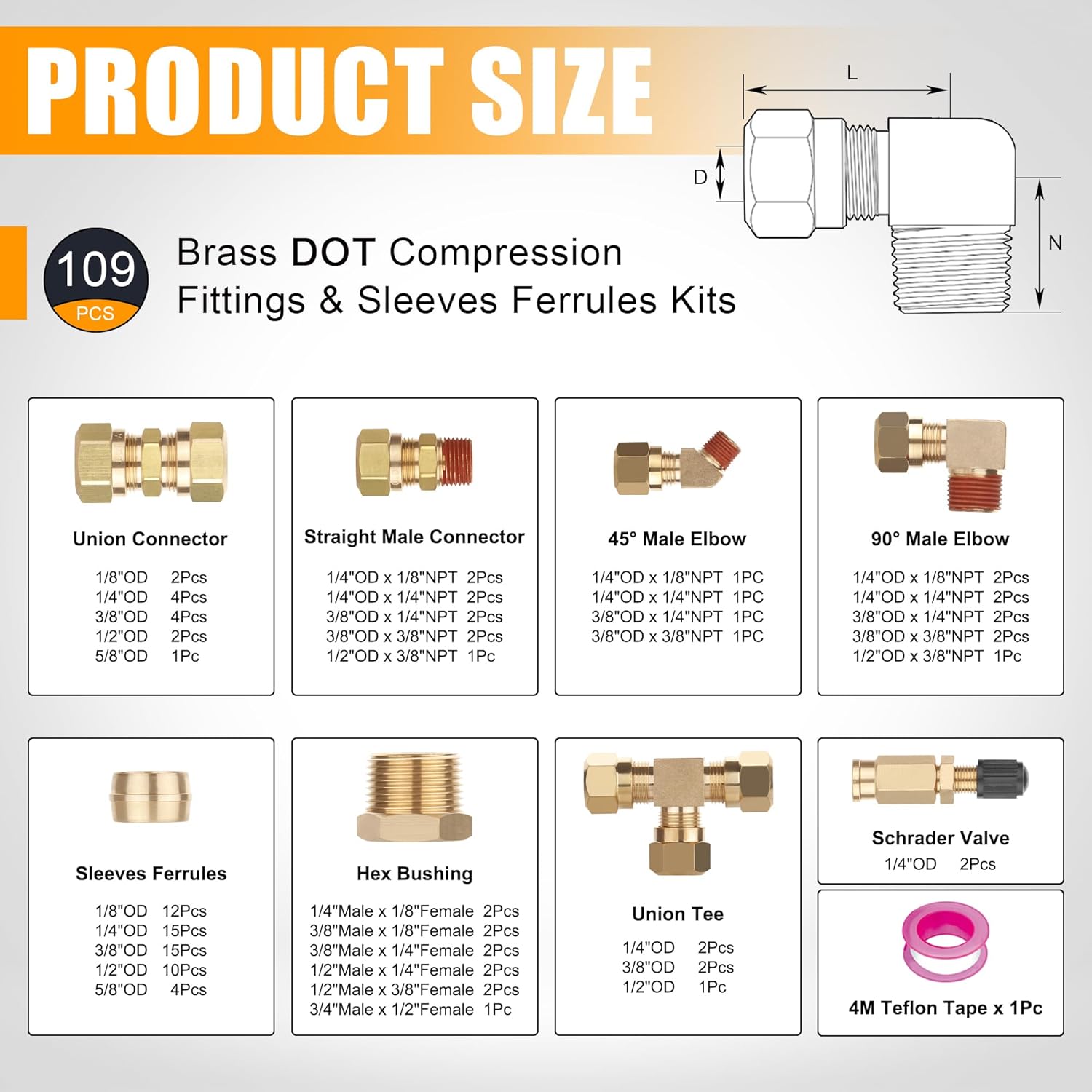 PRODUCT SIZE

L
D
N

109 PCS

Brass DOT Compression Fittings & Sleeves Ferrules Kits

Union Connector
1/8"OD 2Pcs
1/4"OD 4Pcs
3/8"OD 4Pcs
1/2"OD 2Pcs
5/8"OD 1Pc

Straight Male Connector
1/4"OD x 1/8"NPT 2Pcs
1/4"OD x 1/4"NPT 2Pcs
3/8"OD x 1/4"NPT 2Pcs
3/8"OD x 3/8"NPT 2Pcs
1/2"OD x 3/8"NPT 1Pc

45° Male Elbow
1/4"OD x 1/8"NPT 1PC
1/4"OD x 1/4"NPT 1PC
3/8"OD x 1/4"NPT 1PC
3/8"OD x 3/8"NPT 1PC

90° Male Elbow
1/4"OD x 1/8"NPT 2Pcs
1/4"OD x 1/4"NPT 2Pcs
3/8"OD x 1/4"NPT 2Pcs
3/8"OD x 3/8"NPT 2Pcs
1/2"OD x 3/8"NPT 1Pc

Sleeves Ferrules
1/8"OD 12Pcs
1/4"OD 15Pcs
3/8"OD 15Pcs
1/2"OD 10Pcs
5/8"OD 4Pcs

Hex Bushing
1/4"Male x 1/8"Female 2Pcs
3/8"Male x 1/8"Female 2Pcs
3/8"Male x 1/4"Female 2Pcs
1/2"Male x 1/4"Female 2Pcs
1/2"Male x 3/8"Female 2Pcs
3/4"Male x 1/2"Female 1Pc

Union Tee
1/4"OD 2Pcs
3/8"OD 2Pcs
1/2"OD 1Pc

Schrader Valve
1/4"OD 2Pcs

4M Teflon Tape x 1Pc